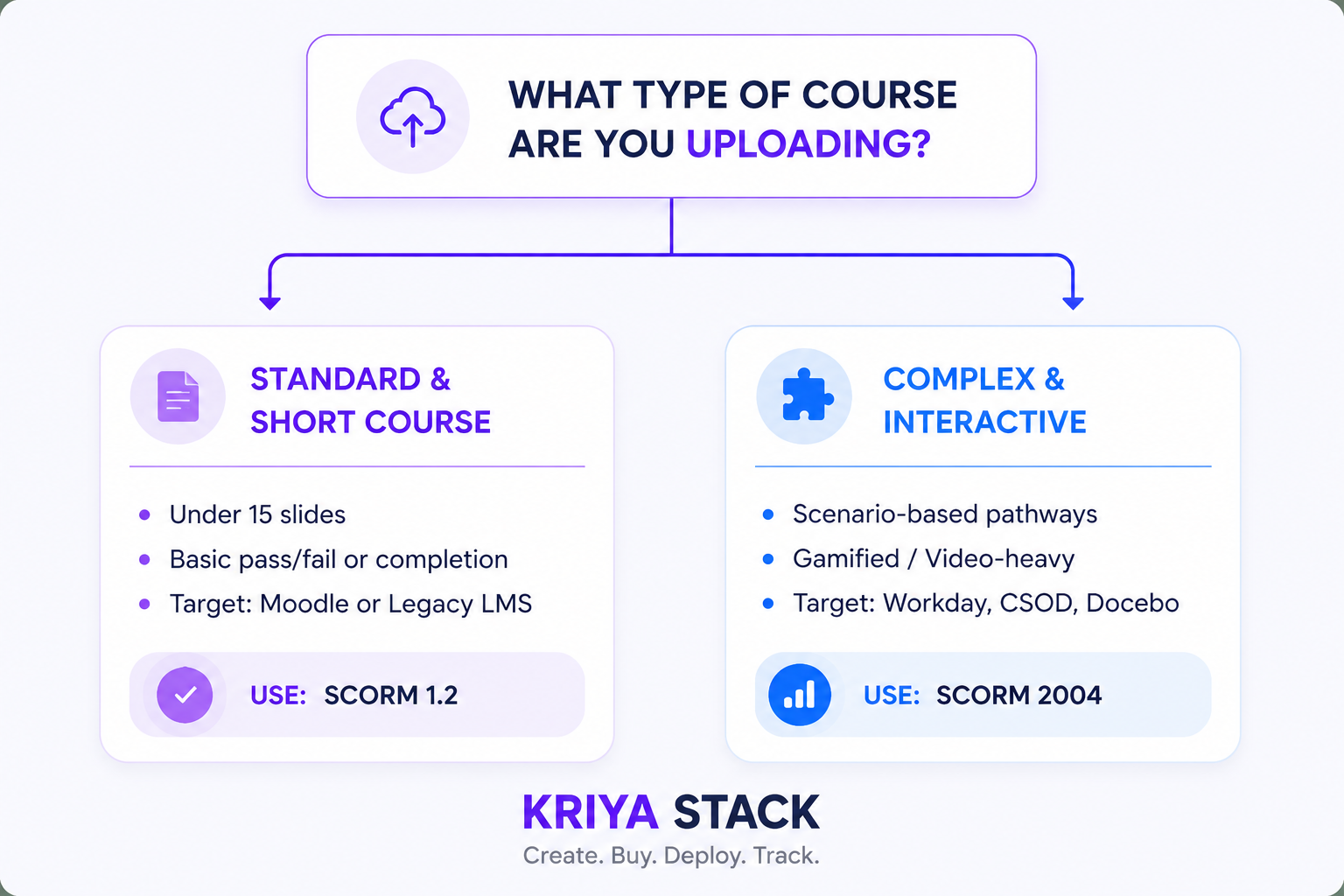 WHAT TYPE OF COURSE ARE YOU UPLOADING?

STANDARD & SHORT COURSE

- Under 15 slides
- Basic pass/fail or completion
- Target: Moodle or Legacy LMS

USE: SCORM 1.2

COMPLEX & INTERACTIVE

- Scenario-based pathways
- Gamified / Video-heavy
- Target: Workday, CSOD, Docebo

USE: SCORM 2004

KRIYA STACK
Create. Buy. Deploy. Track.